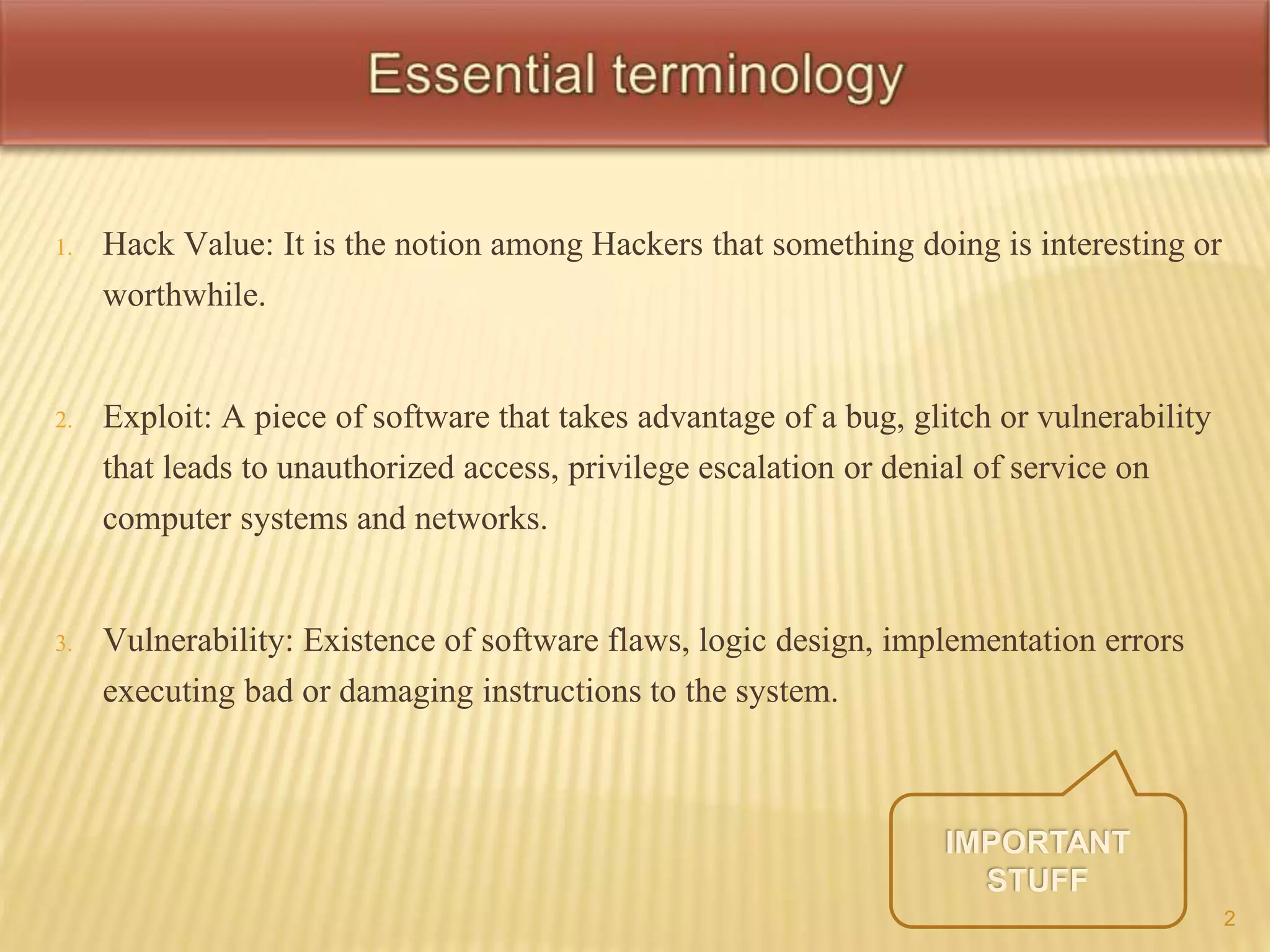 Essential terminology

1. Hack Value: It is the notion among Hackers that something doing is interesting or worthwhile.

2. Exploit: A piece of software that takes advantage of a bug, glitch or vulnerability that leads to unauthorized access, privilege escalation or denial of service on computer systems and networks.

3. Vulnerability: Existence of software flaws, logic design, implementation errors executing bad or damaging instructions to the system.

IMPORTANT STUFF

2